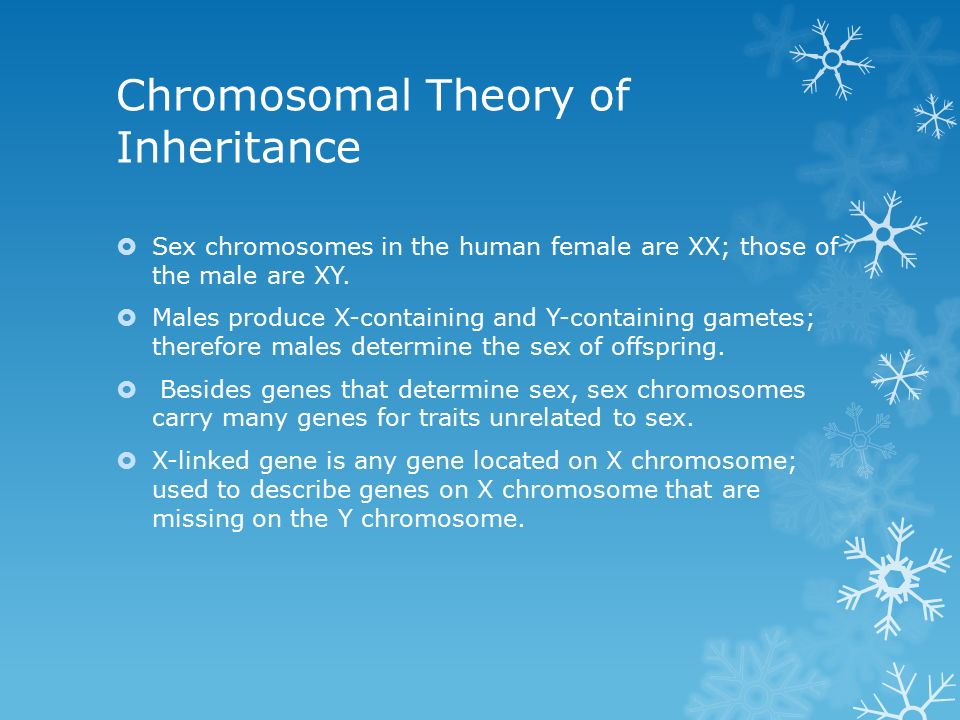 Chromosomal Theory of Inheritance

Sex chromosomes in the human female are XX; those of the male are XY.

Males produce X-containing and Y-containing gametes; therefore males determine the sex of offspring.

Besides genes that determine sex, sex chromosomes carry many genes for traits unrelated to sex.

X-linked gene is any gene located on X chromosome; used to describe genes on X chromosome that are missing on the Y chromosome.